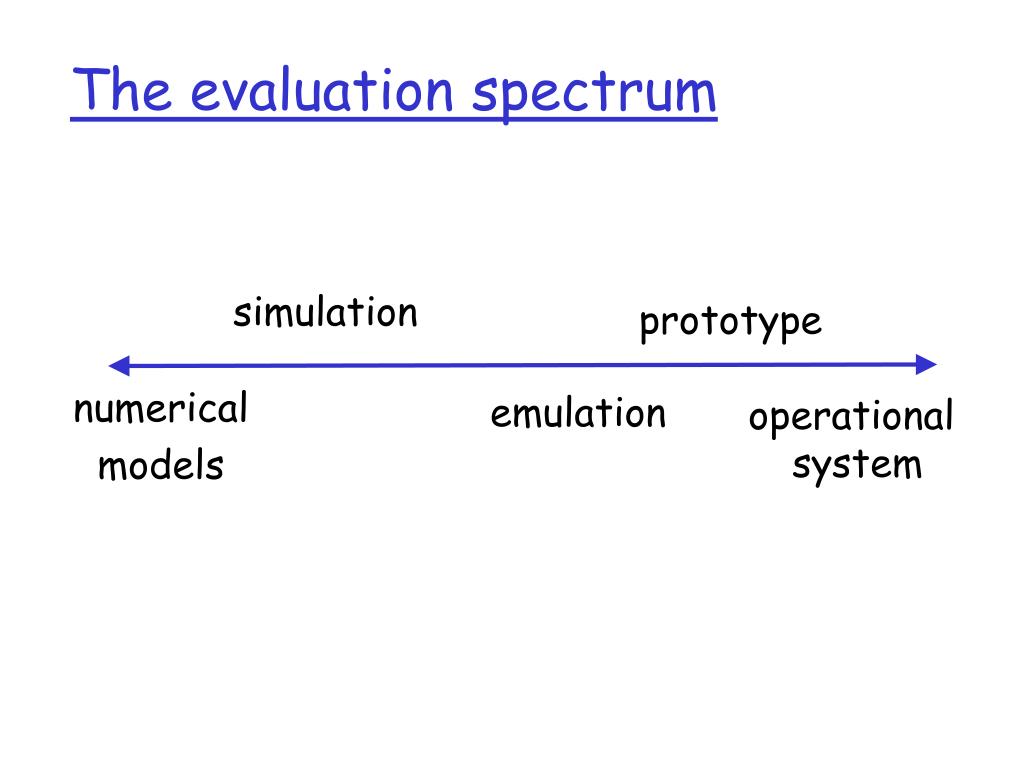 The evaluation spectrum

simulation

prototype

numerical models

emulation

operational system